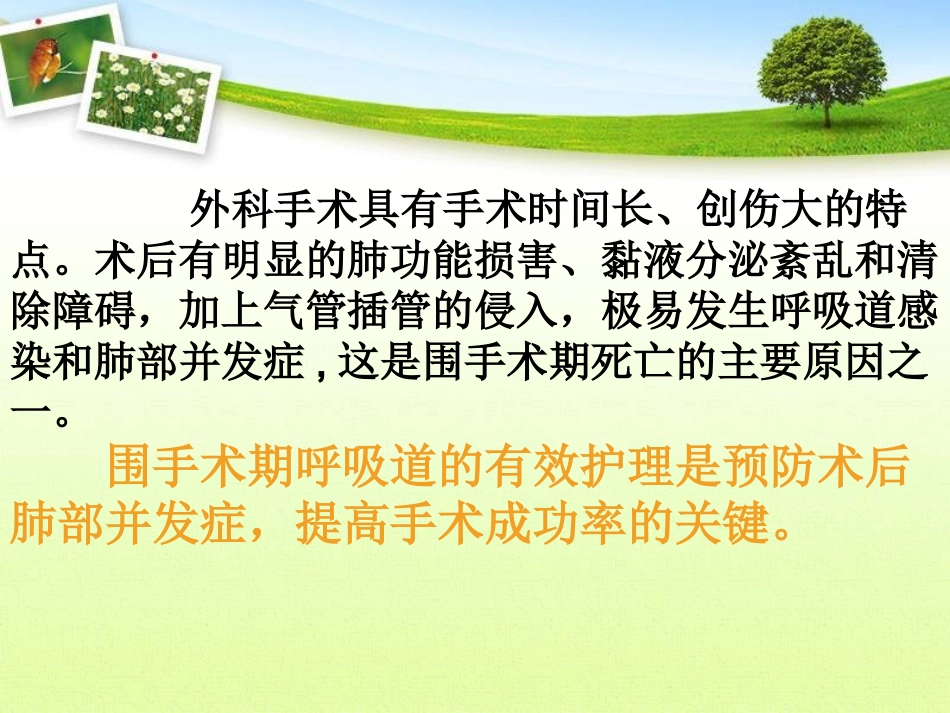 外科手术具有手术时间长、创伤大的特点。术后有明显的肺功能损害、黏液分泌紊乱和清除障碍，加上气管插管的侵入，极易发生呼吸道感染和肺部并发症，这是围手术期死亡的主要原因之一。

围手术期呼吸道的有效护理是预防术后肺部并发症，提高手术成功率的关键。